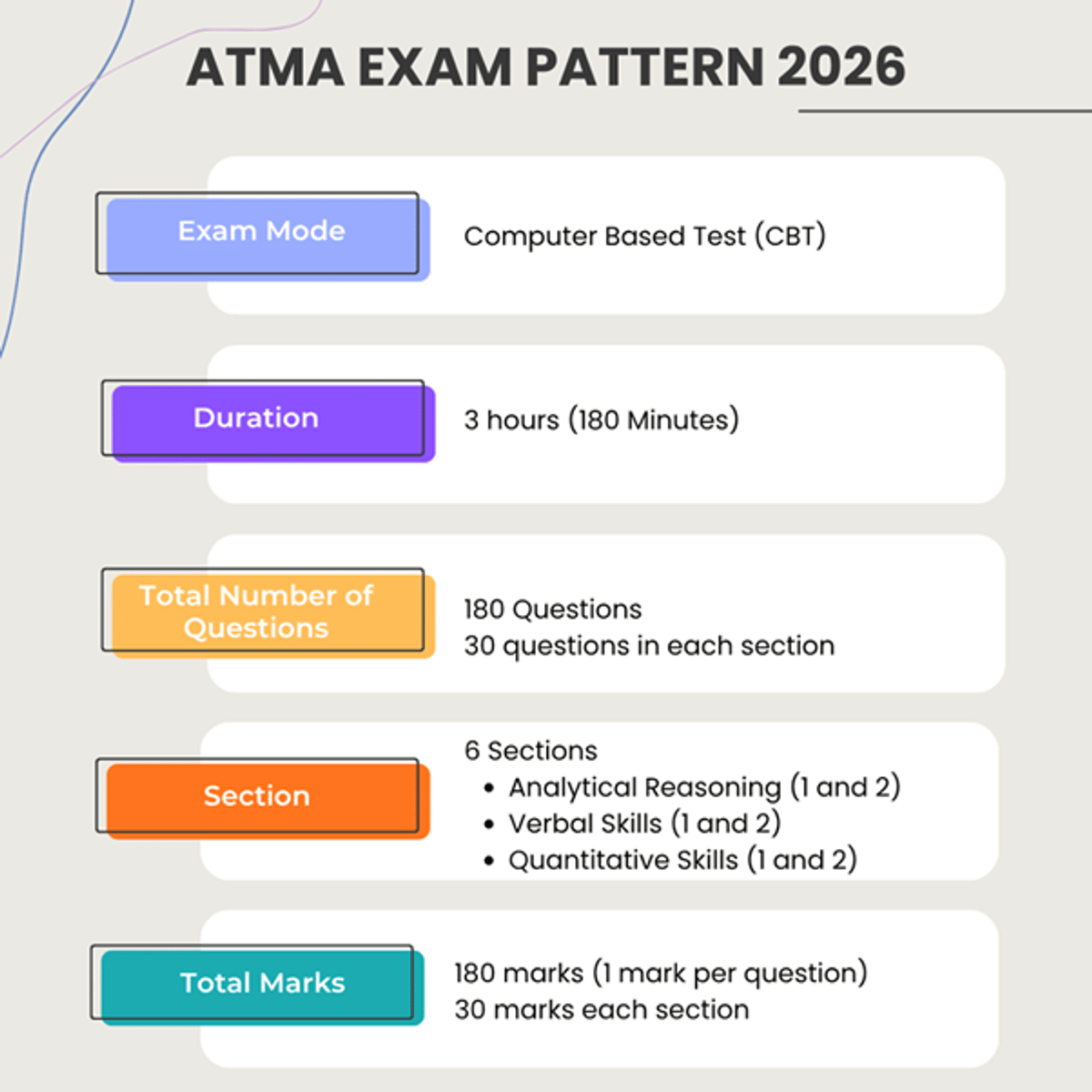 ATMA EXAM PATTERN 2026

Exam Mode

Computer Based Test (CBT)

Duration

3 hours (180 Minutes)

Total Number of Questions

180 Questions
30 questions in each section

Section

6 Sections
• Analytical Reasoning (1 and 2)
• Verbal Skills (1 and 2)
• Quantitative Skills (1 and 2)

Total Marks

180 marks (1 mark per question)
30 marks each section